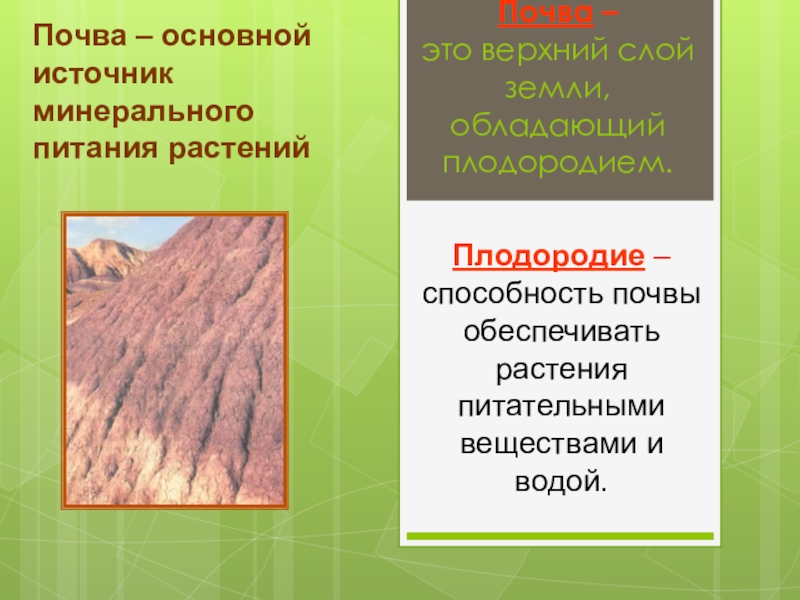 Почва – основной источник минерального питания растений

Почва – это верхний слой земли, обладающий плодородием.

Плодородие – способность почвы обеспечивать растения питательными веществами и водой.